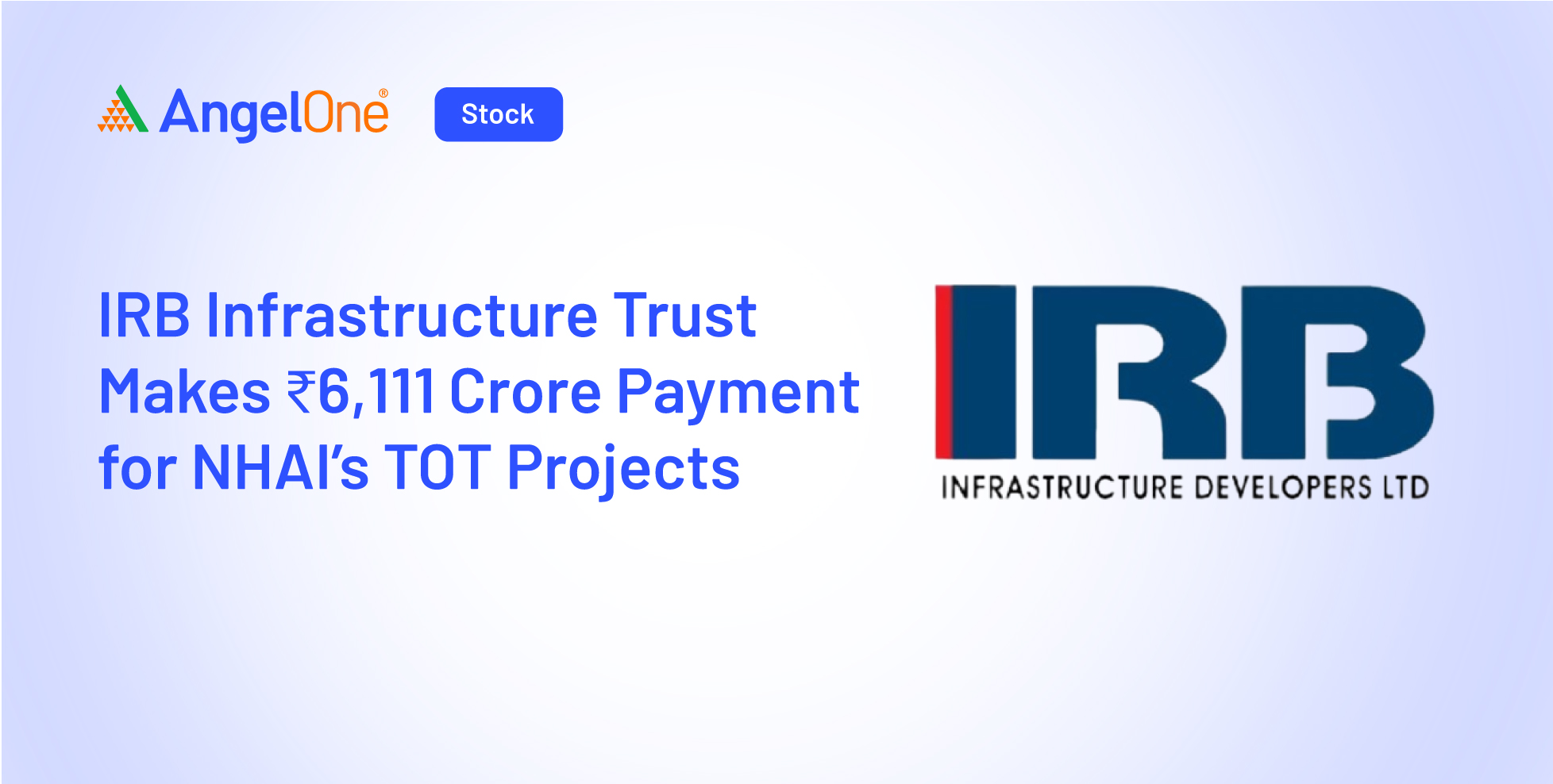 AngelOne®

Stock

IRB Infrastructure Trust Makes ₹6,111 Crore Payment for NHAI's TOT Projects

IRB

INFRASTRUCTURE DEVELOPERS LTD